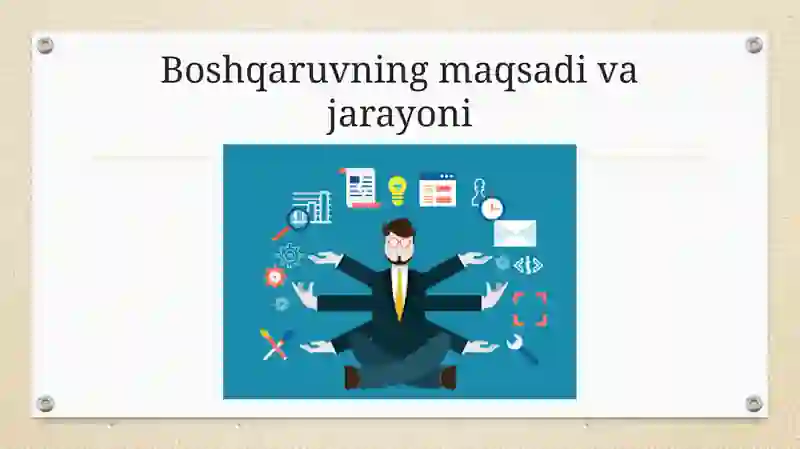 Boshqaruvning maqsadi va jarayoni